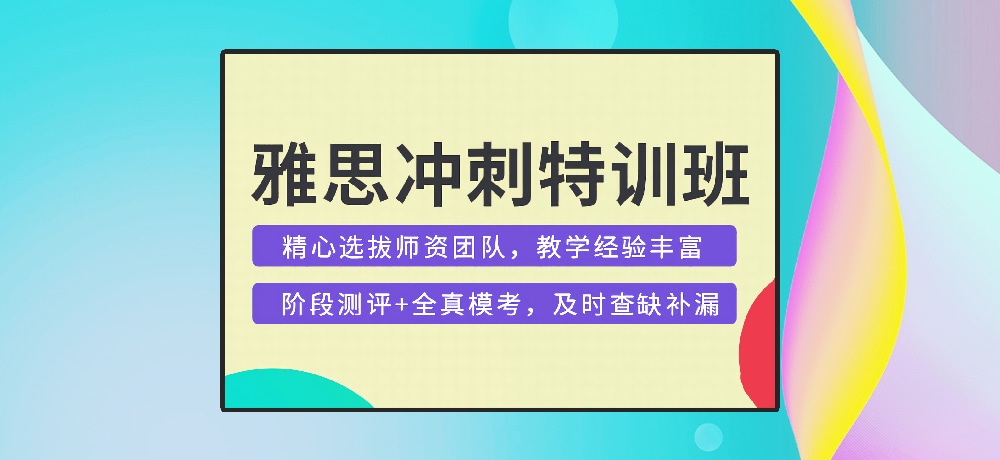 雅思冲刺特训班

精心选拔师资团队，教学经验丰富

阶段测评+全真模考，及时查缺补漏